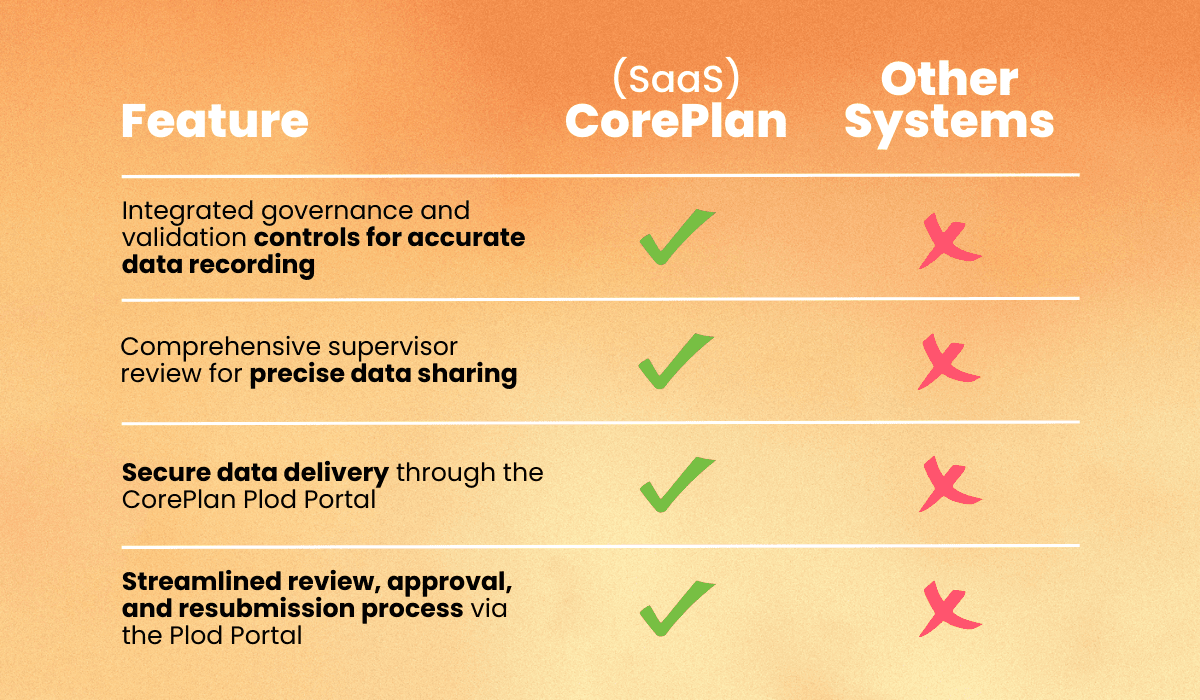 | Feature | (SaaS) CorePlan | Other Systems |
|---|---|---|
| Integrated governance and validation **controls for accurate data recording** | ✓ | ✗ |
| Comprehensive supervisor review for **precise data sharing** | ✓ | ✗ |
| **Secure data delivery** through the CorePlan Plod Portal | ✓ | ✗ |
| **Streamlined review, approval, and resubmission process** via the Plod Portal | ✓ | ✗ |